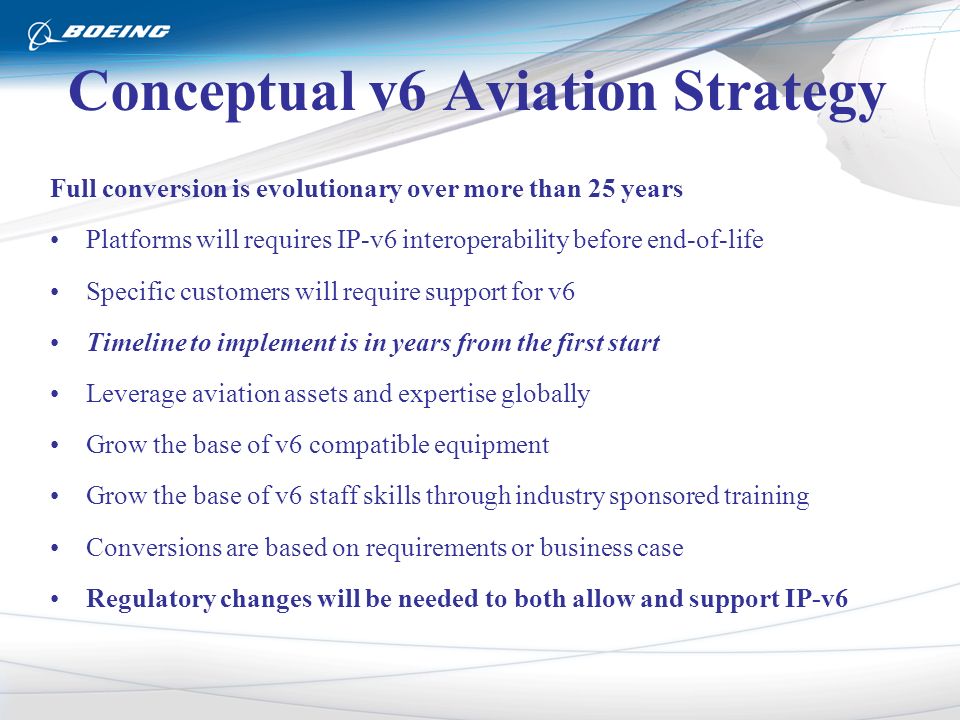 BOEING

Conceptual v6 Aviation Strategy

Full conversion is evolutionary over more than 25 years

• Platforms will requires IP-v6 interoperability before end-of-life

• Specific customers will require support for v6

• Timeline to implement is in years from the first start

• Leverage aviation assets and expertise globally

• Grow the base of v6 compatible equipment

• Grow the base of v6 staff skills through industry sponsored training

• Conversions are based on requirements or business case

• Regulatory changes will be needed to both allow and support IP-v6